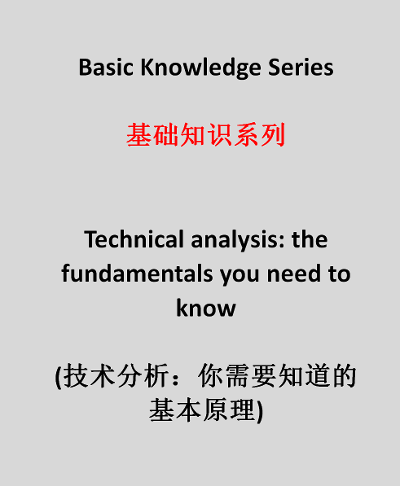 Basic Knowledge Series

基础知识系列

Technical analysis: the fundamentals you need to know

(技术分析：你需要知道的基本原理)